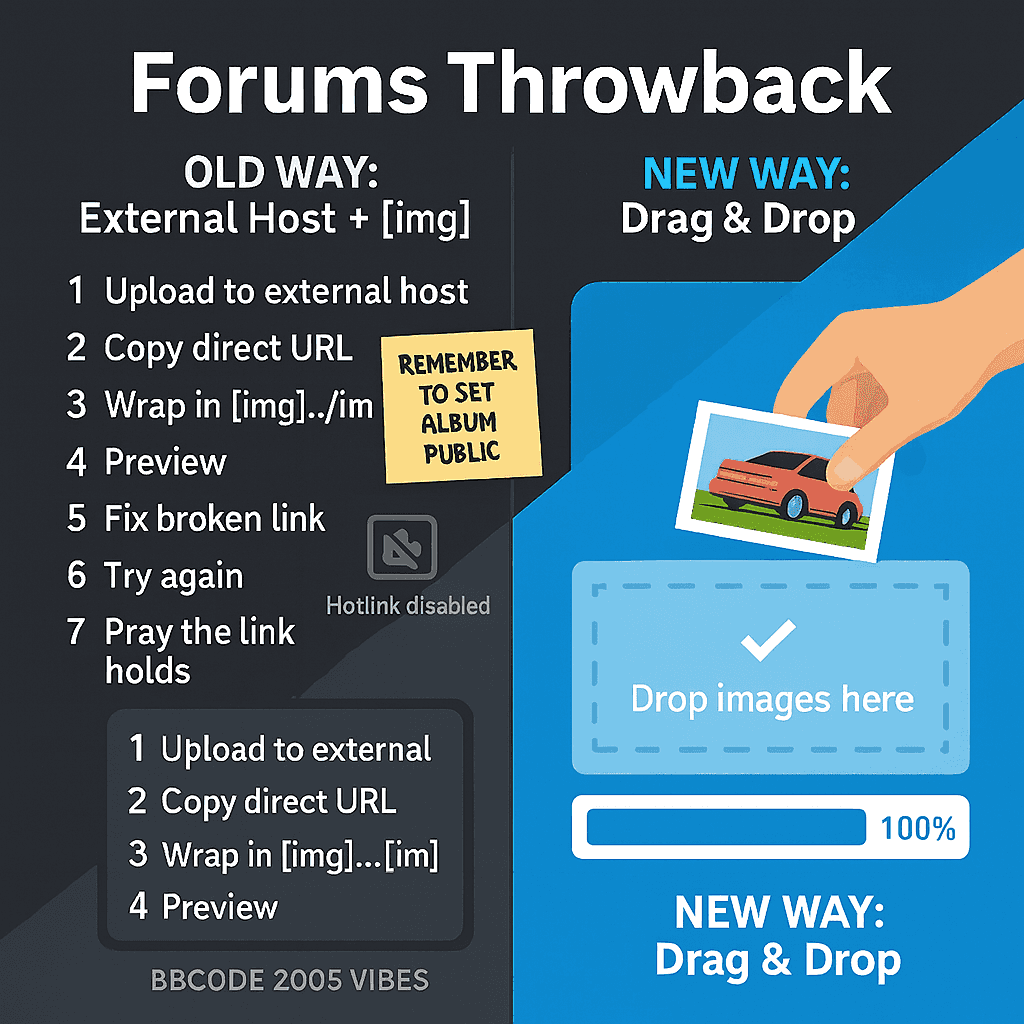 Forums Throwback

OLD WAY:
External Host + [img]

1 Upload to external host
2 Copy direct URL
3 Wrap in [img]../im
4 Preview
5 Fix broken link
6 Try again
7 Pray the link holds

REMEMBER TO SET ALBUM PUBLIC

Hotlink disabled

1 Upload to external
2 Copy direct URL
3 Wrap in [img]...[im]
4 Preview

BBCODE 2005 VIBES

NEW WAY:
Drag & Drop

Drop images here

100%

NEW WAY:
Drag & Drop